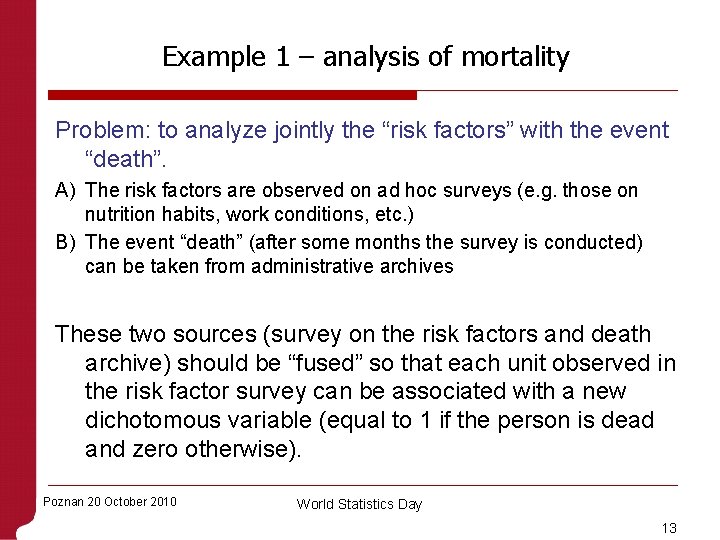 Example 1 – analysis of mortality

Problem: to analyze jointly the “risk factors” with the event “death”.

A) The risk factors are observed on ad hoc surveys (e.g. those on nutrition habits, work conditions, etc.)

B) The event “death” (after some months the survey is conducted) can be taken from administrative archives

These two sources (survey on the risk factors and death archive) should be “fused” so that each unit observed in the risk factor survey can be associated with a new dichotomous variable (equal to 1 if the person is dead and zero otherwise).

Poznan 20 October 2010

World Statistics Day

13